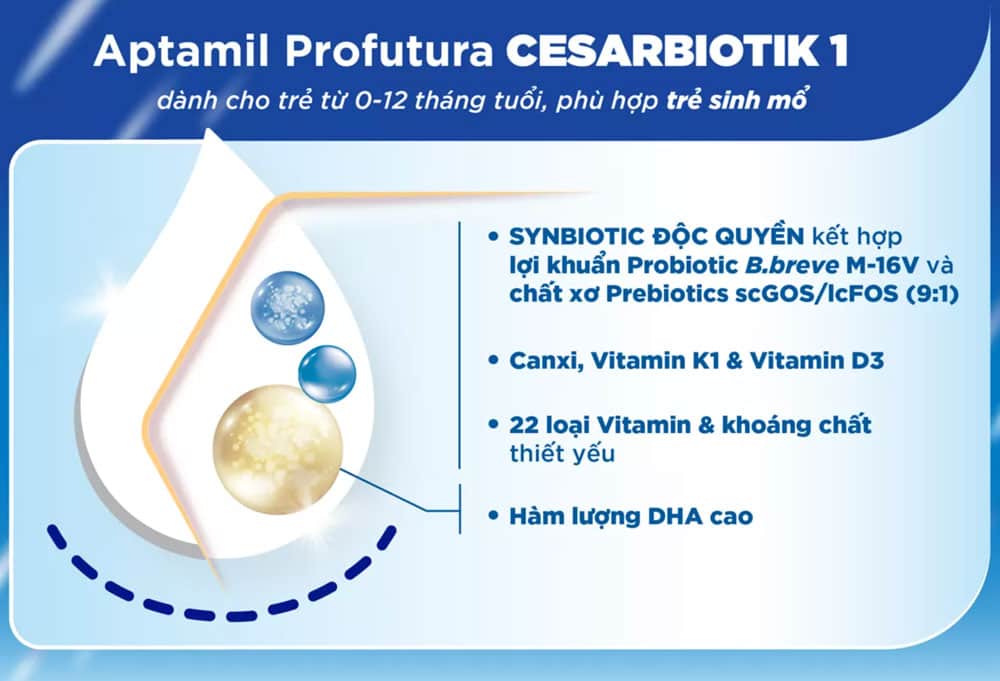 Aptamil Profutura CESARBIOTIK 1

dành cho trẻ từ 0-12 tháng tuổi, phù hợp trẻ sinh mổ

• SYNBIOTIC ĐỘC QUYỀN kết hợp lợi khuẩn Probiotic B.breve M-16V và chất xơ Prebiotics scGOS/lcFOS (9:1)

• Canxi, Vitamin K1 & Vitamin D3

• 22 loại Vitamin & khoáng chất thiết yếu

• Hàm lượng DHA cao